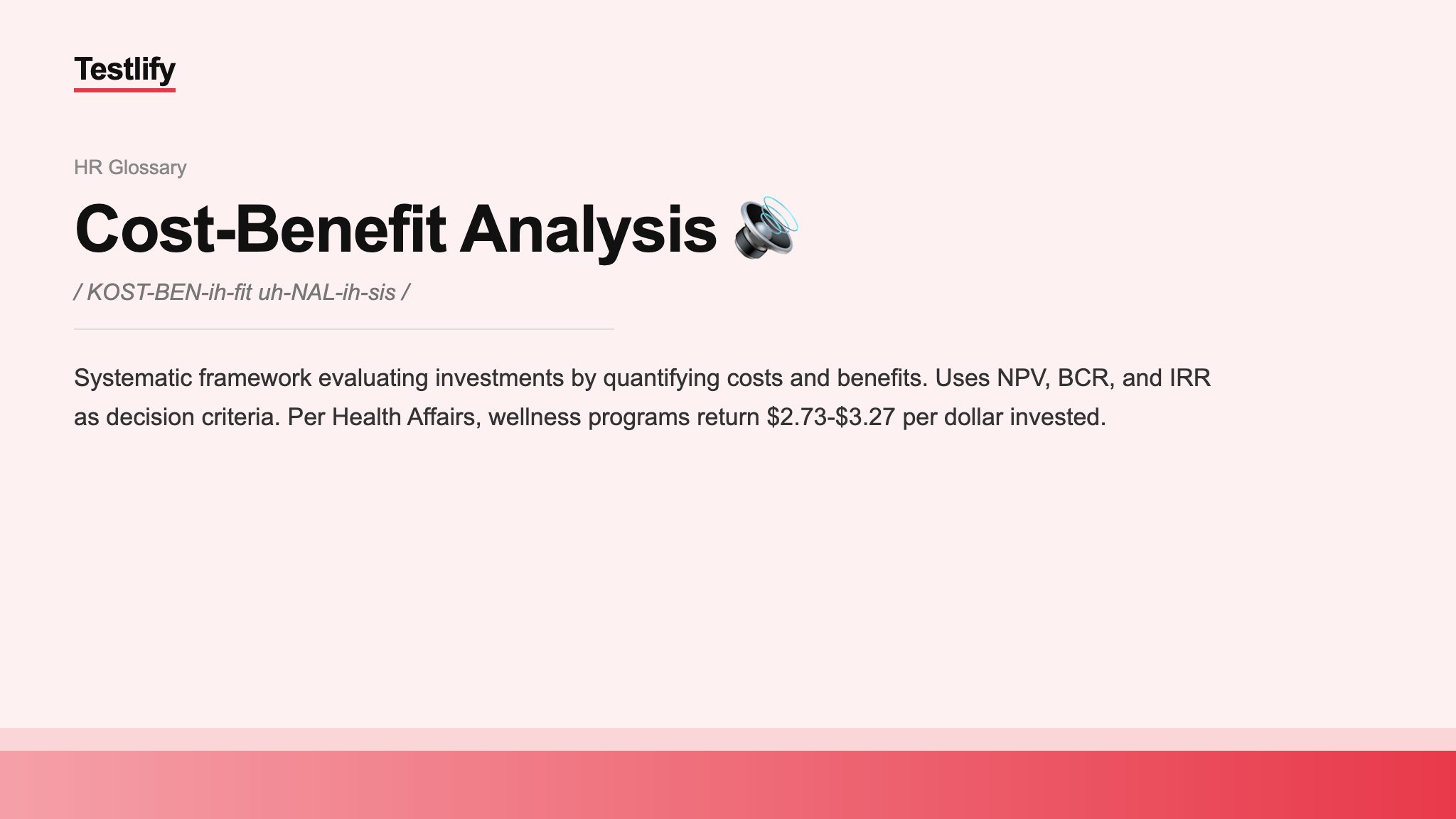 Testlify

HR Glossary

Cost-Benefit Analysis

/ KOST-BEN-ih-fit uh-NAL-ih-sis /

Systematic framework evaluating investments by quantifying costs and benefits. Uses NPV, BCR, and IRR as decision criteria. Per Health Affairs, wellness programs return \$2.73-\$3.27 per dollar invested.